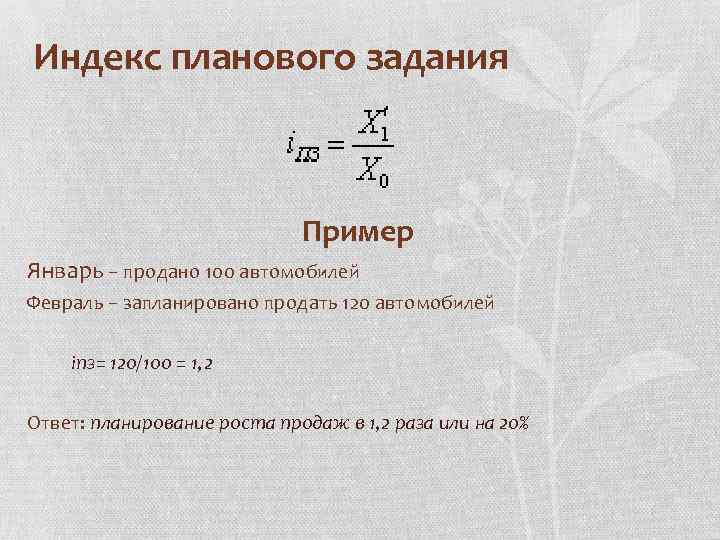 Индекс планового задания

$i_{пз} = \frac{X_1'}{X_0}$

Пример

Январь – продано 100 автомобилей

Февраль – запланировано продать 120 автомобилей

iпз= 120/100 = 1,2

Ответ: планирование роста продаж в 1,2 раза или на 20%